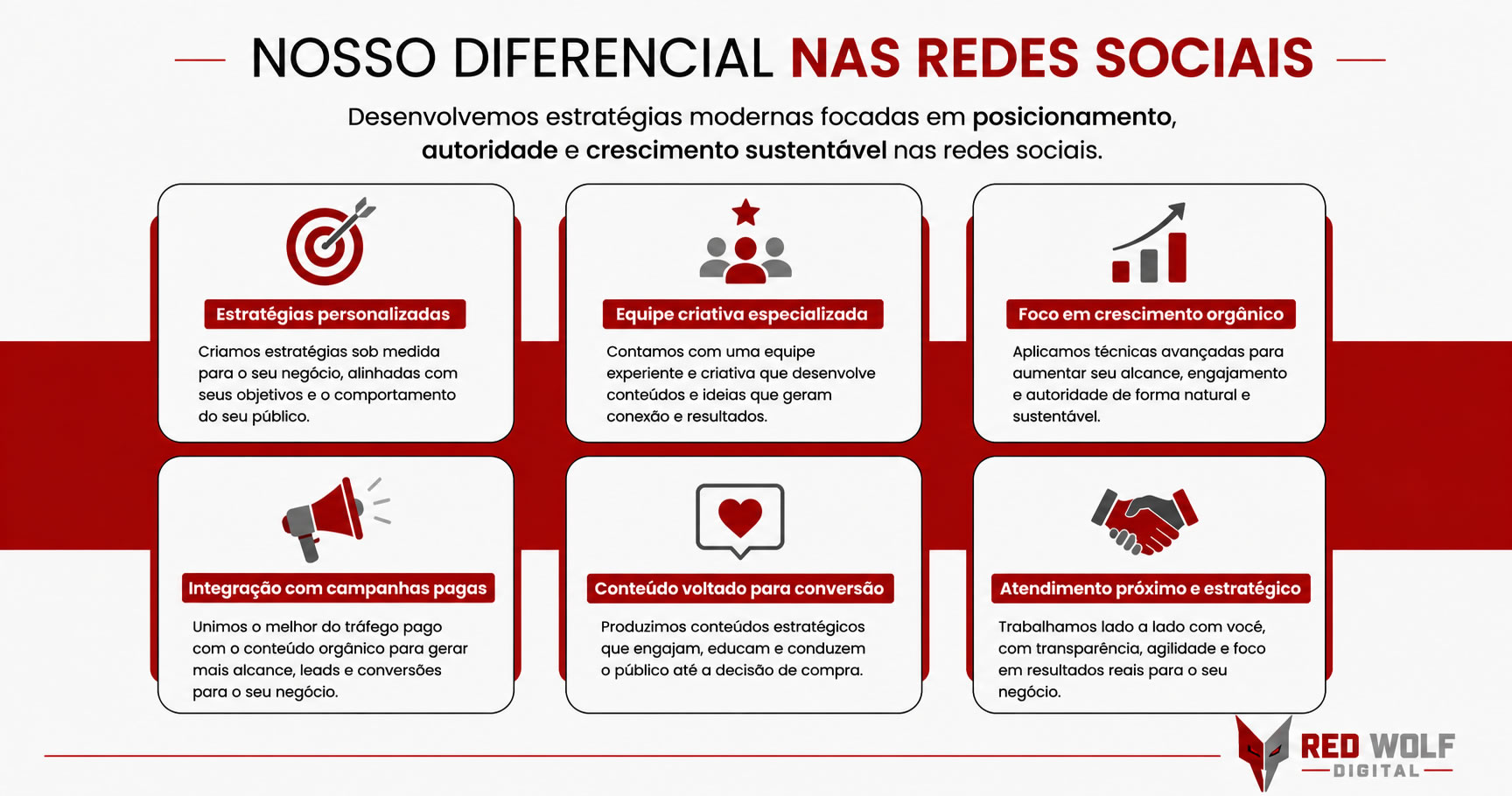 NOSSO DIFERENCIAL NAS REDES SOCIAIS

Desenvolvemos estratégias modernas focadas em posicionamento, autoridade e crescimento sustentável nas redes sociais.

Estratégias personalizadas

Criamos estratégias sob medida para o seu negócio, alinhadas com seus objetivos e o comportamento do seu público.

Equipe criativa especializada

Contamos com uma equipe experiente e criativa que desenvolve conteúdos e ideias que geram conexão e resultados.

Foco em crescimento orgânico

Aplicamos técnicas avançadas para aumentar seu alcance, engajamento e autoridade de forma natural e sustentável.

Integração com campanhas pagas

Unimos o melhor do tráfego pago com o conteúdo orgânico para gerar mais alcance, leads e conversões para o seu negócio.

Conteúdo voltado para conversão

Produzimos conteúdos estratégicos que engajam, educam e conduzem o público até a decisão de compra.

Atendimento próximo e estratégico

Trabalhamos lado a lado com você, com transparência, agilidade e foco em resultados reais para o seu negócio.

RED WOLF
DIGITAL